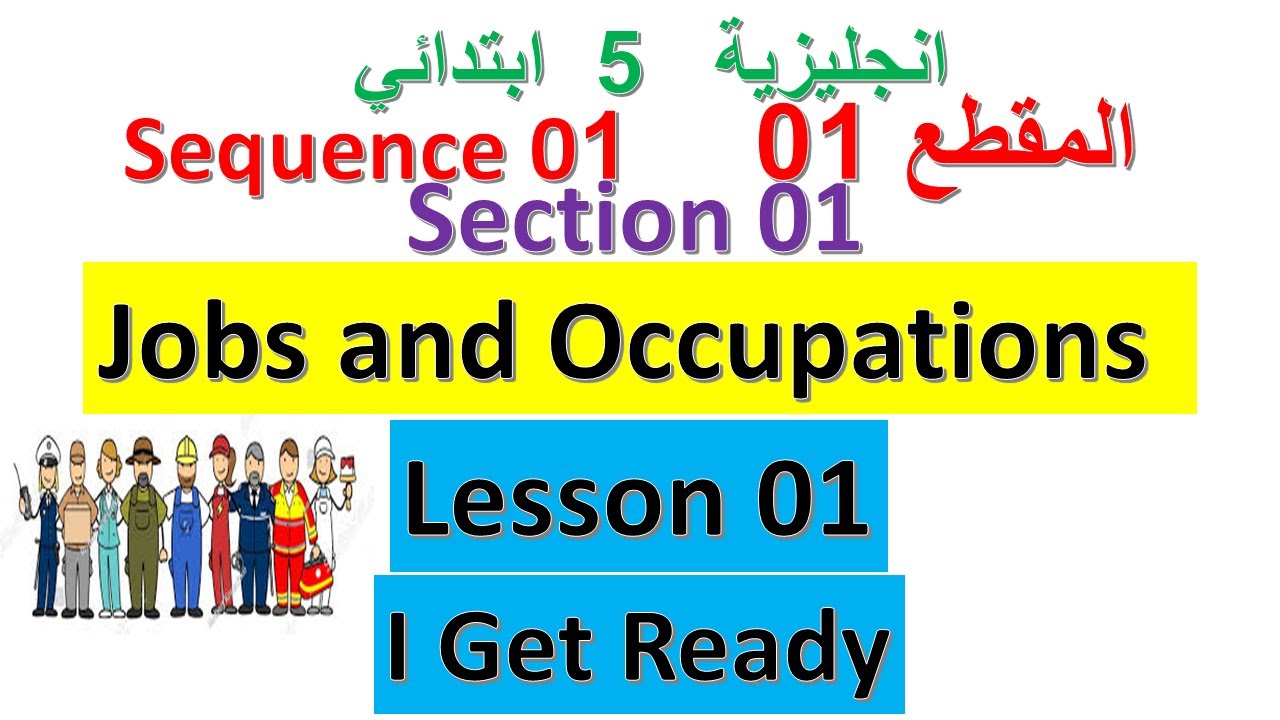 انجليزية 5 ابتدائي

Sequence 01 المقطع 01

Section 01

Jobs and Occupations

Lesson 01

I Get Ready